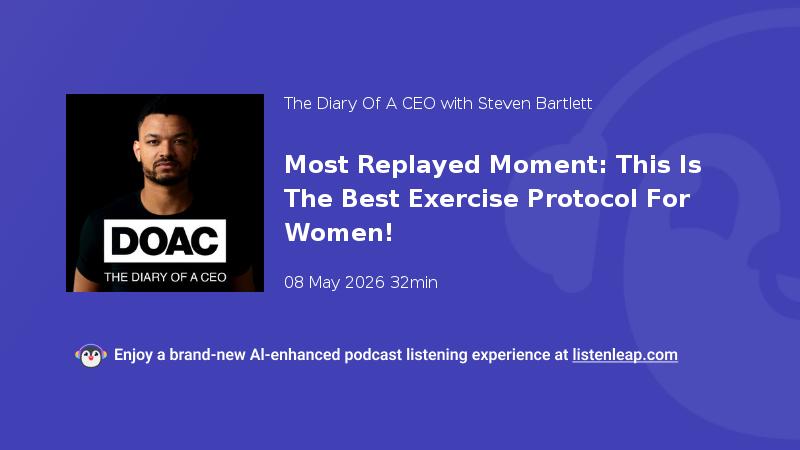 DOAC
THE DIARY OF A CEO

The Diary Of A CEO with Steven Bartlett

Most Replayed Moment: This Is The Best Exercise Protocol For Women!

08 May 2026 32min

Enjoy a brand-new AI-enhanced podcast listening experience at listenleap.com